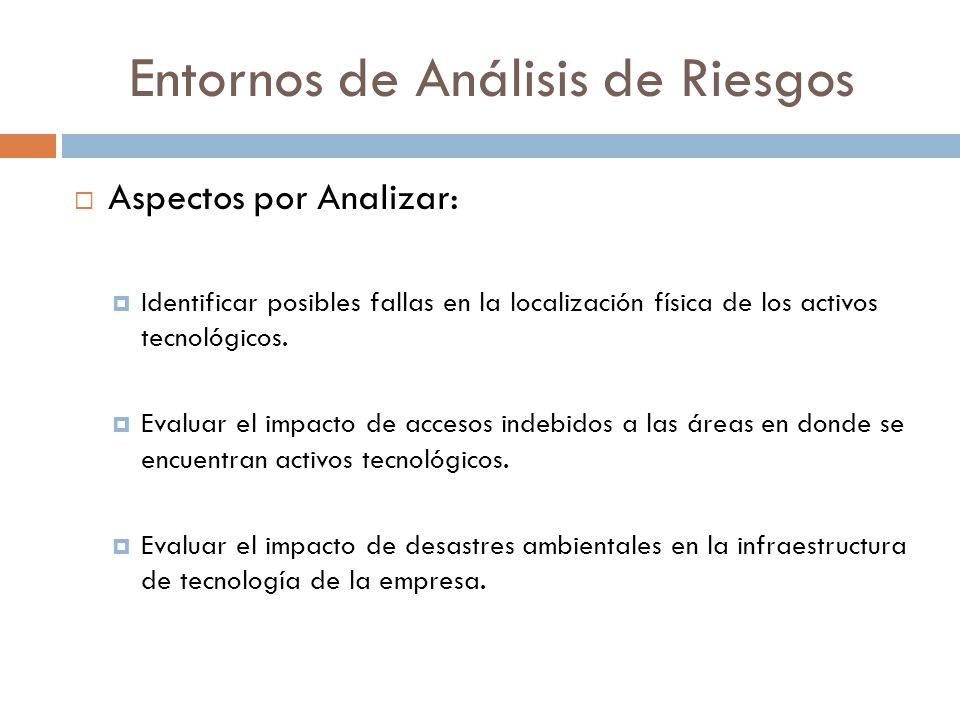 Entornos de Análisis de Riesgos

Aspectos por Analizar:

Identificar posibles fallas en la localización física de los activos tecnológicos.

Evaluar el impacto de accesos indebidos a las áreas en donde se encuentran activos tecnológicos.

Evaluar el impacto de desastres ambientales en la infraestructura de tecnología de la empresa.